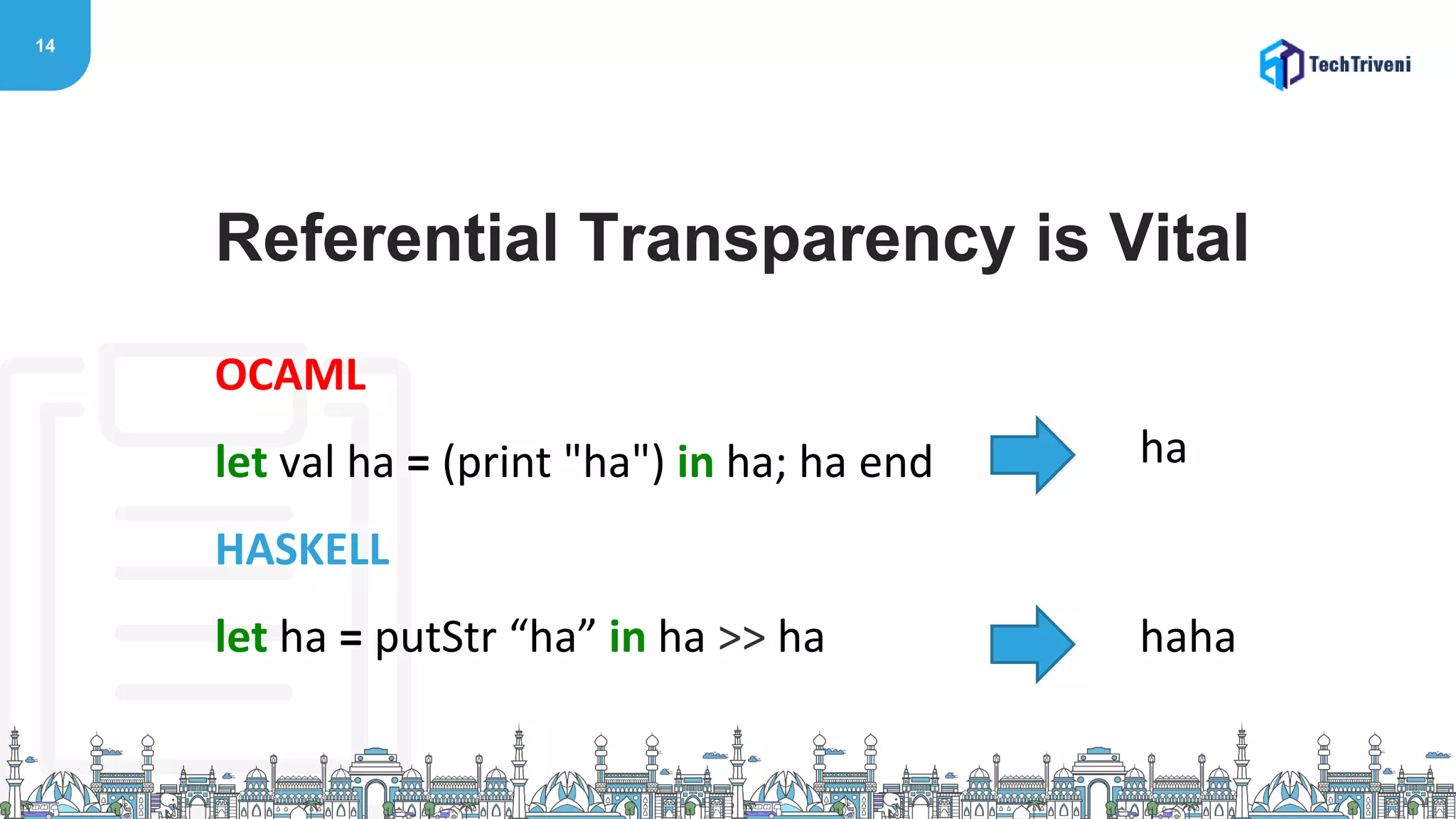 14

TechTriveni

Referential Transparency is Vital

OCAML

let val ha = (print "ha") in ha; ha end

ha

HASKELL

let ha = putStr “ha” in ha >> ha

haha